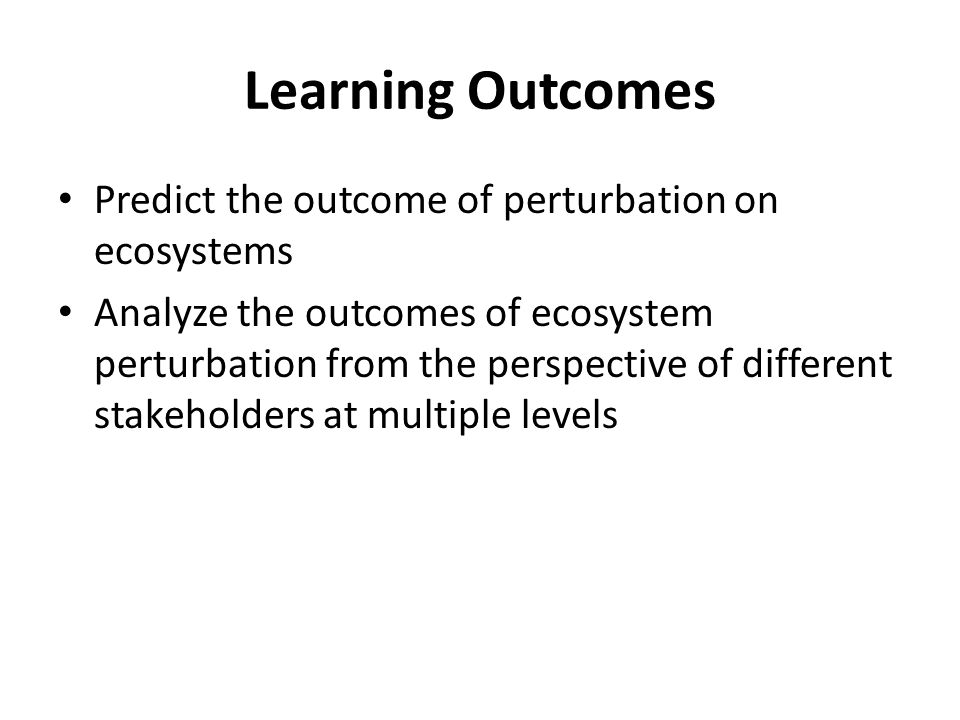 Learning Outcomes

• Predict the outcome of perturbation on ecosystems
• Analyze the outcomes of ecosystem perturbation from the perspective of different stakeholders at multiple levels